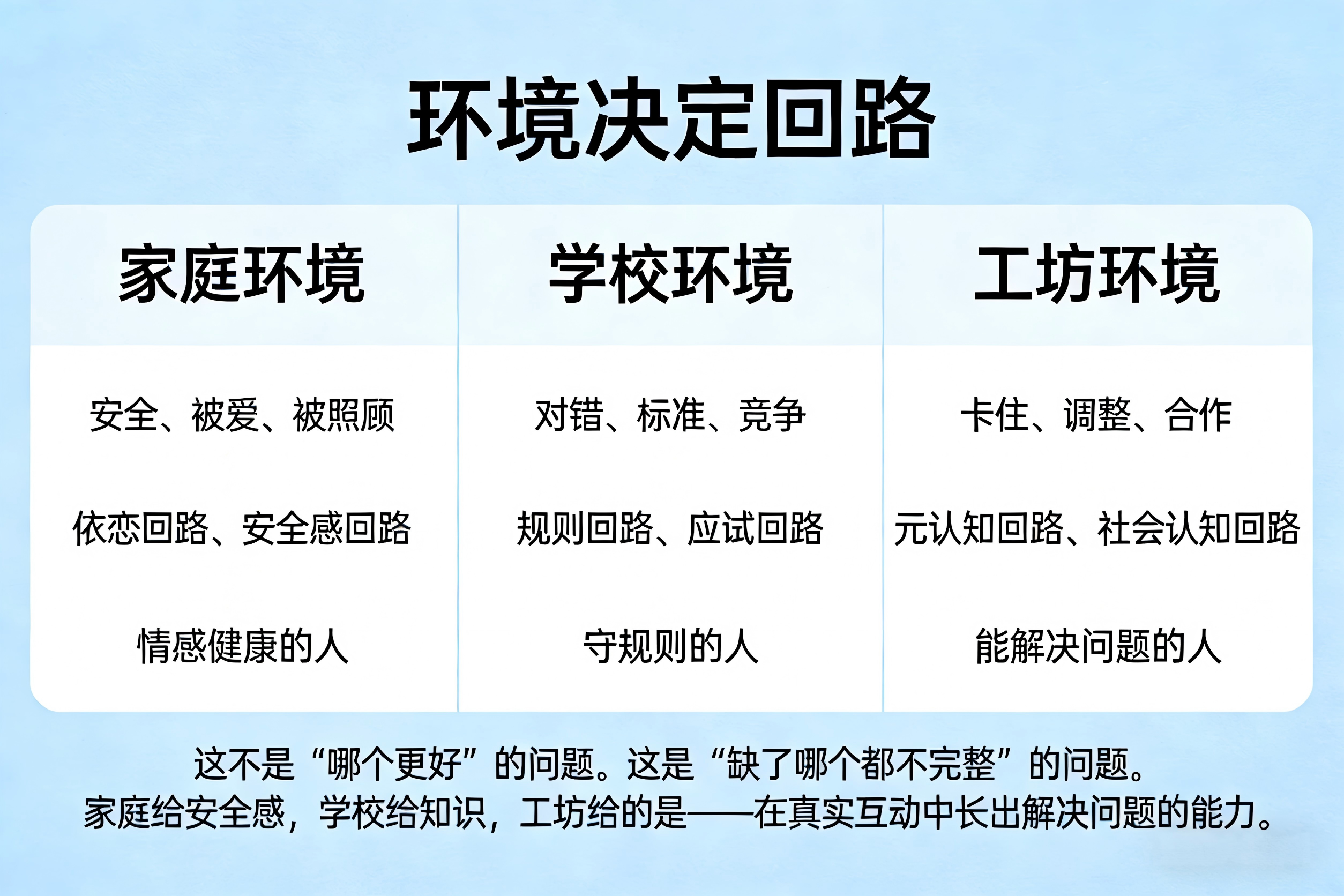 环境决定回路

| 家庭环境 | 学校环境 | 工坊环境 |
|---|---|---|
| 安全、被爱、被照顾 | 对错、标准、竞争 | 卡住、调整、合作 |
| 依恋回路、安全感回路 | 规则回路、应试回路 | 元认知回路、社会认知回路 |
| 情感健康的人 | 守规则的人 | 能解决问题的人 |

这不是“哪个更好”的问题。这是“缺了哪个都不完整”的问题。
家庭给安全感，学校给知识，工坊给的是——在真实互动中长出解决问题的能力。